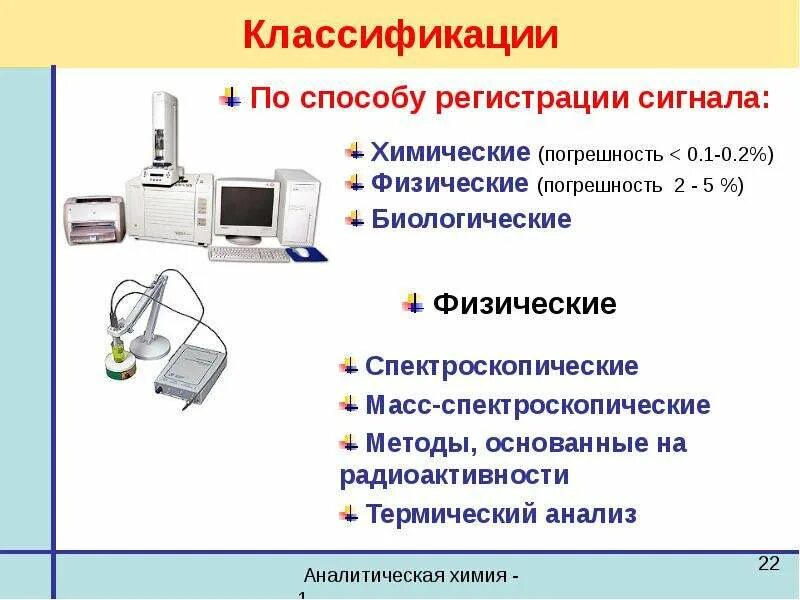 Классификации

По способу регистрации сигнала:

Химические (погрешность < 0.1-0.2%)
Физические (погрешность 2 - 5 %)
Биологические

Физические

Спектроскопические
Масс-спектроскопические
Методы, основанные на радиоактивности
Термический анализ

22

Аналитическая химия - 1